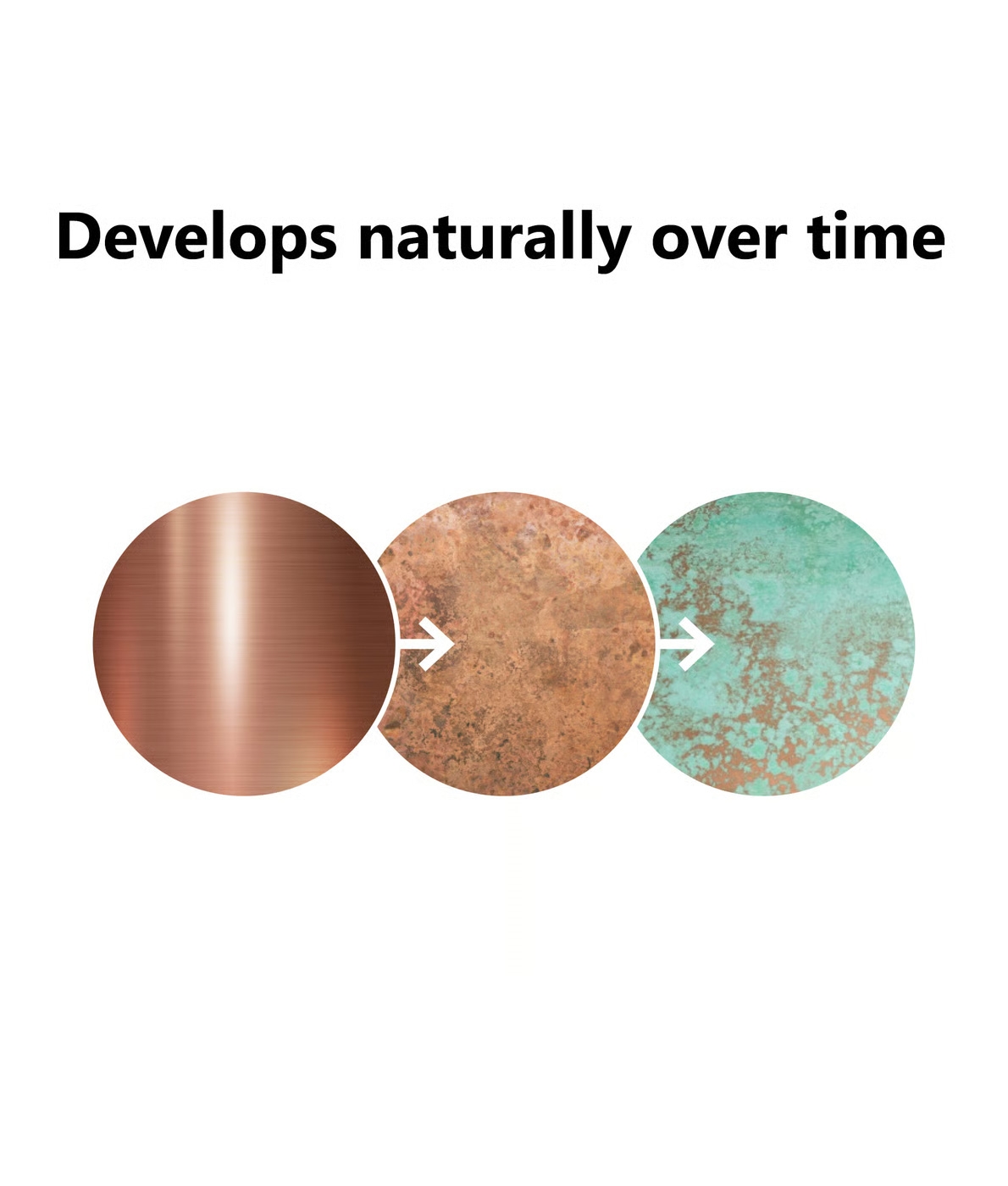 Develops naturally over time